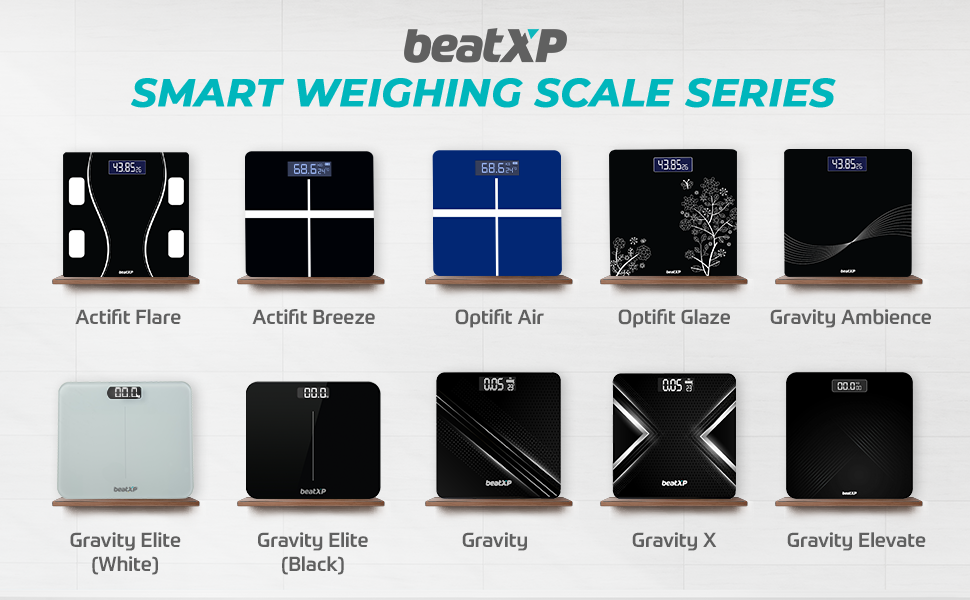 beatXP
SMART WEIGHING SCALE SERIES

43.85
beatXP
Actifit Flare

68.6
Actifit Breeze

68.6
Optifit Air

43.85
beatXP
Optifit Glaze

43.85
beatXP
Gravity Ambience

00.0
beatXP
Gravity Elite (White)

00.0
beatXP
Gravity Elite (Black)

0.05
beatXP
Gravity

0.05
beatXP
Gravity X

00.0
beatXP
Gravity Elevate